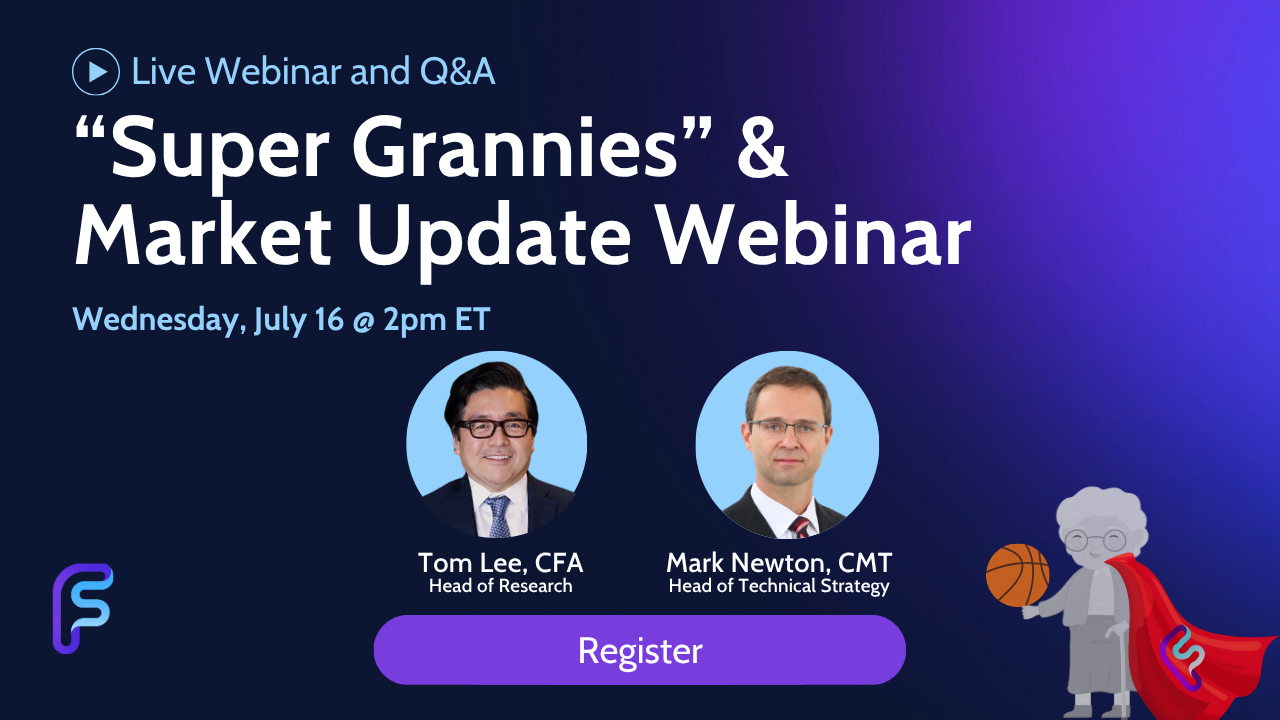 Live Webinar and Q&A

“Super Grannies” & Market Update Webinar

Wednesday, July 16 @ 2pm ET

Tom Lee, CFA
Head of Research

Mark Newton, CMT
Head of Technical Strategy

Register